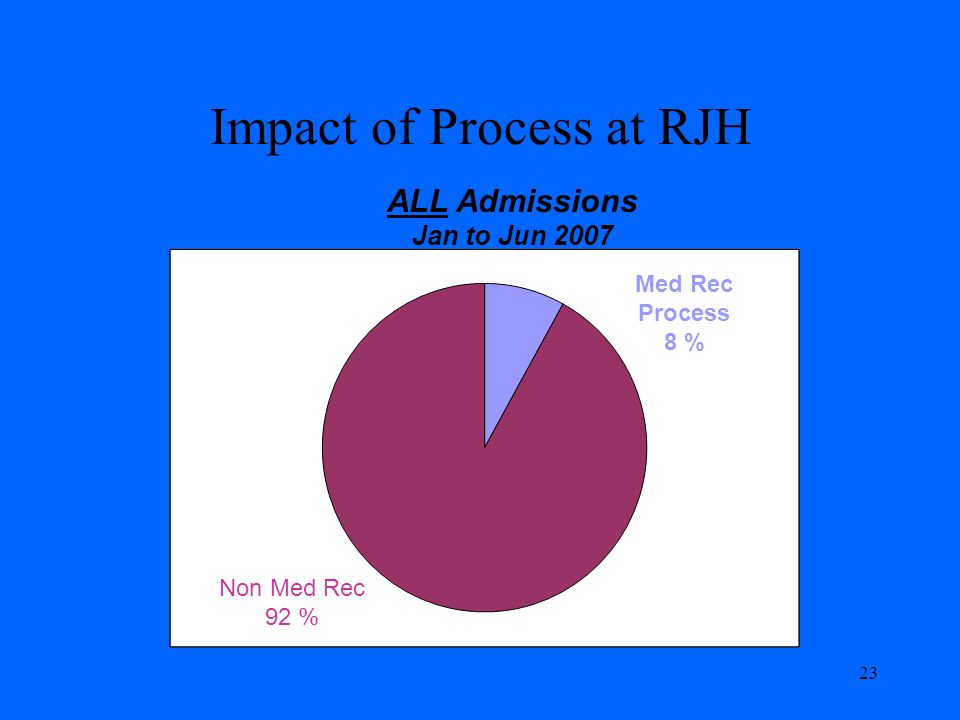 Impact of Process at RJH

ALL Admissions
Jan to Jun 2007

Med Rec Process 8 %

Non Med Rec 92 %

23